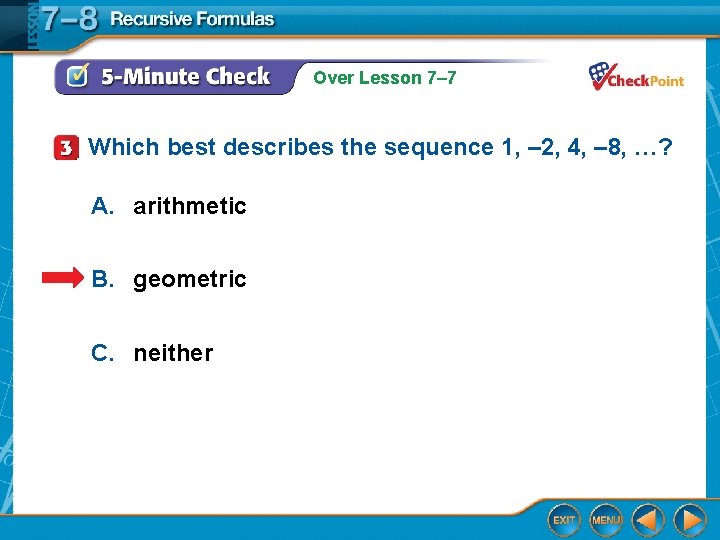 LESSON 7–8 Recursive Formulas

5-Minute Check Over Lesson 7–7

CheckPoint

3 Which best describes the sequence 1, –2, 4, –8, …?

A. arithmetic

B. geometric

C. neither

EXIT MENU